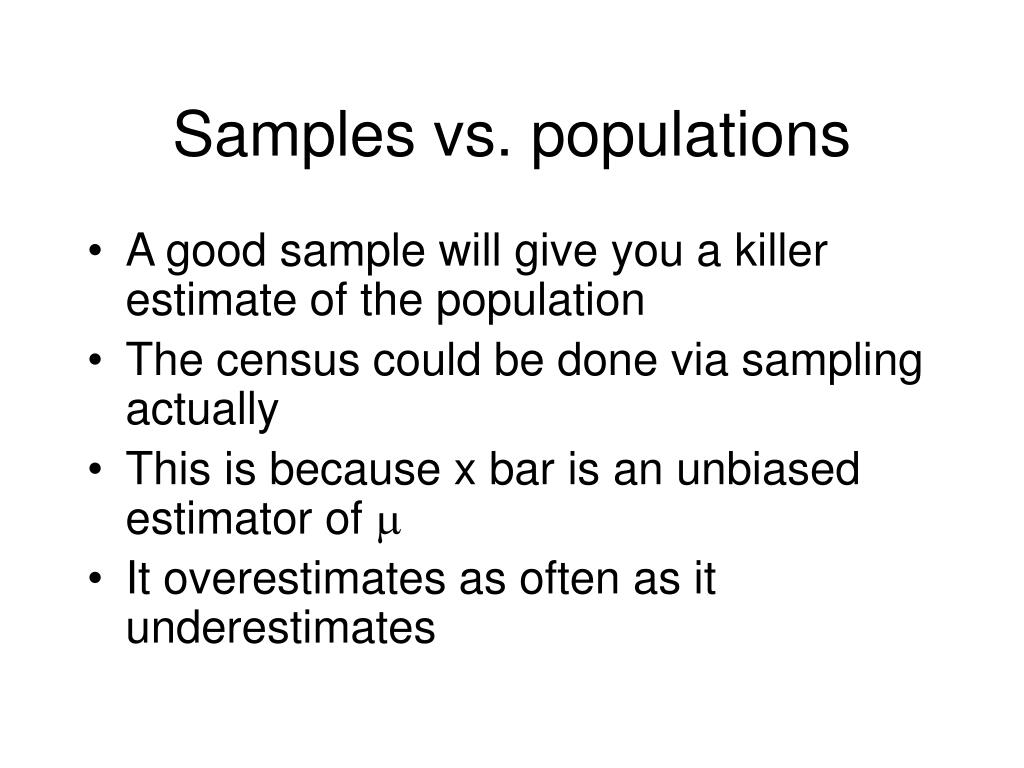 Samples vs. populations

• A good sample will give you a killer estimate of the population
• The census could be done via sampling actually
• This is because x bar is an unbiased estimator of $\mu$
• It overestimates as often as it underestimates